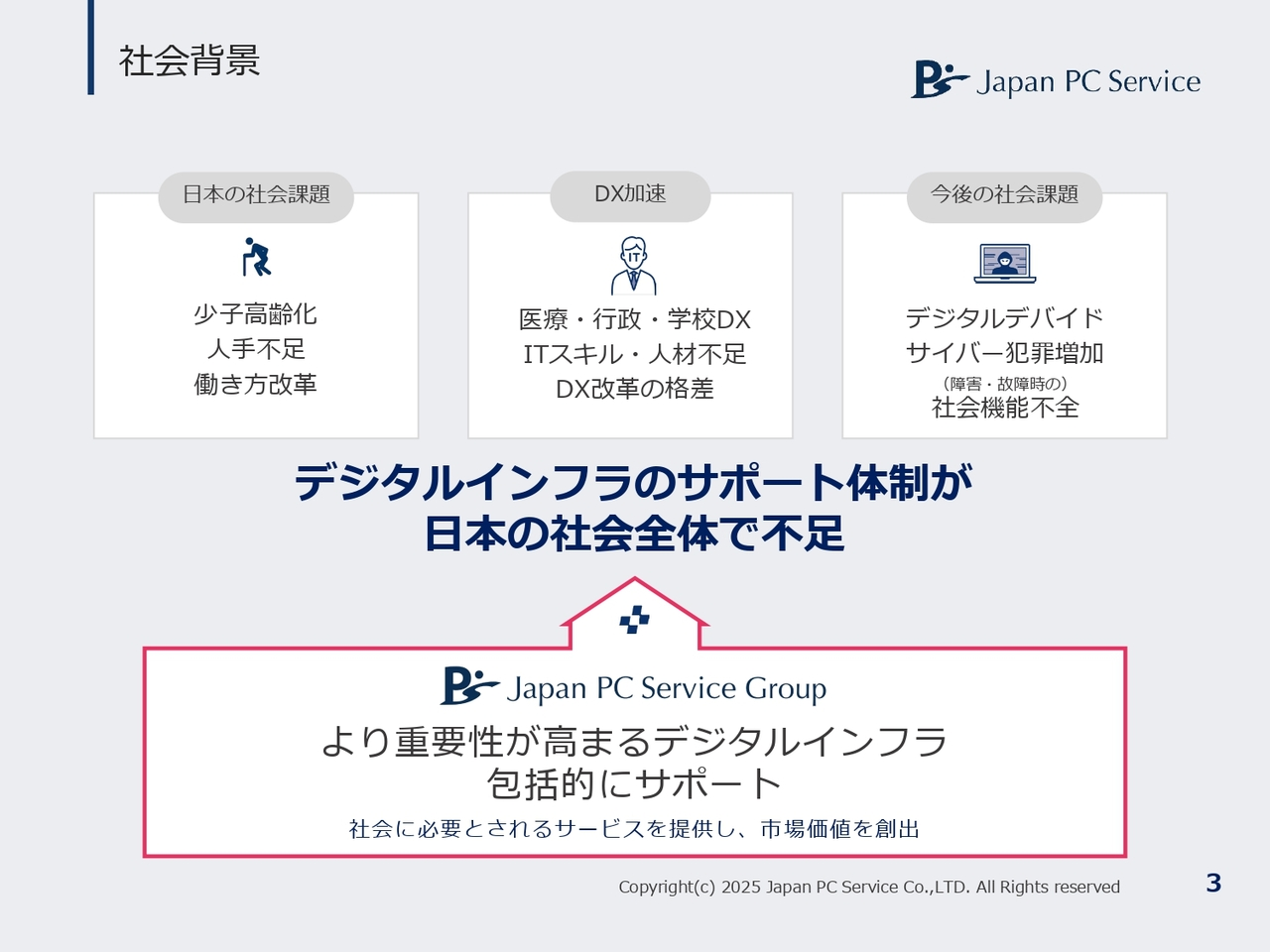 社会背景

Japan PC Service

日本の社会課題

少子高齢化
人手不足
働き方改革

DX加速

IT

医療・行政・学校DX
ITスキル・人材不足
DX改革の格差

今後の社会課題

デジタルデバイド
サイバー犯罪増加
（障害・故障時の）
社会機能不全

デジタルインフラのサポート体制が
日本の社会全体で不足

Japan PC Service Group

より重要性が高まるデジタルインフラ
包括的にサポート

社会に必要とされるサービスを提供し、市場価値を創出

Copyright(c) 2025 Japan PC Service Co.,LTD. All Rights reserved

3